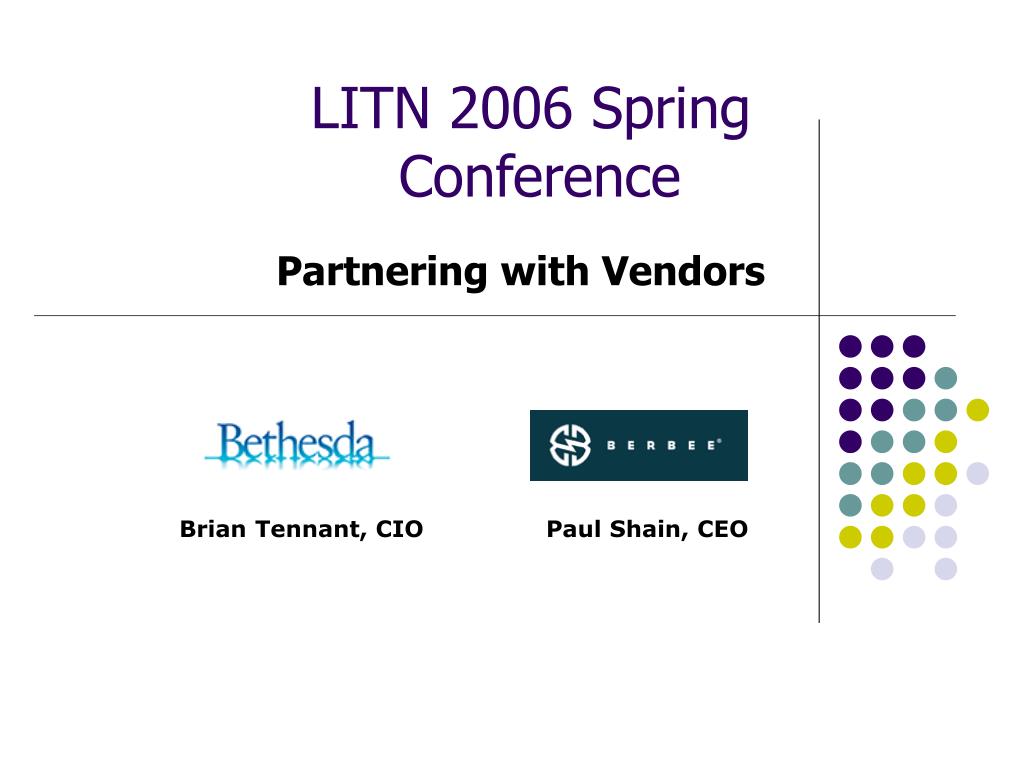 LITN 2006 Spring Conference

Partnering with Vendors

Bethesda

BERBEE®

Brian Tennant, CIO

Paul Shain, CEO